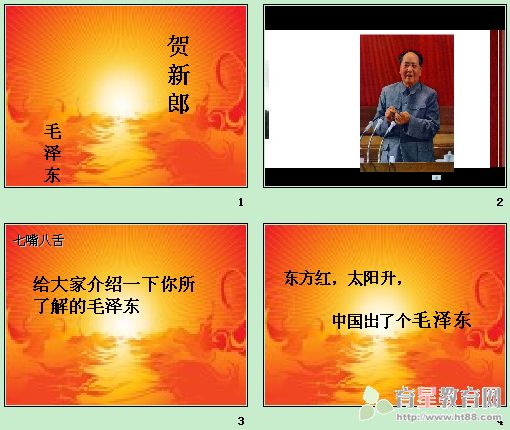 贺新郎

毛泽东

1

2

七嘴八舌

给大家介绍一下你所了解的毛泽东

3

东方红，太阳升，

中国出了个毛泽东

4

育星教育网
http://www.ht88.com